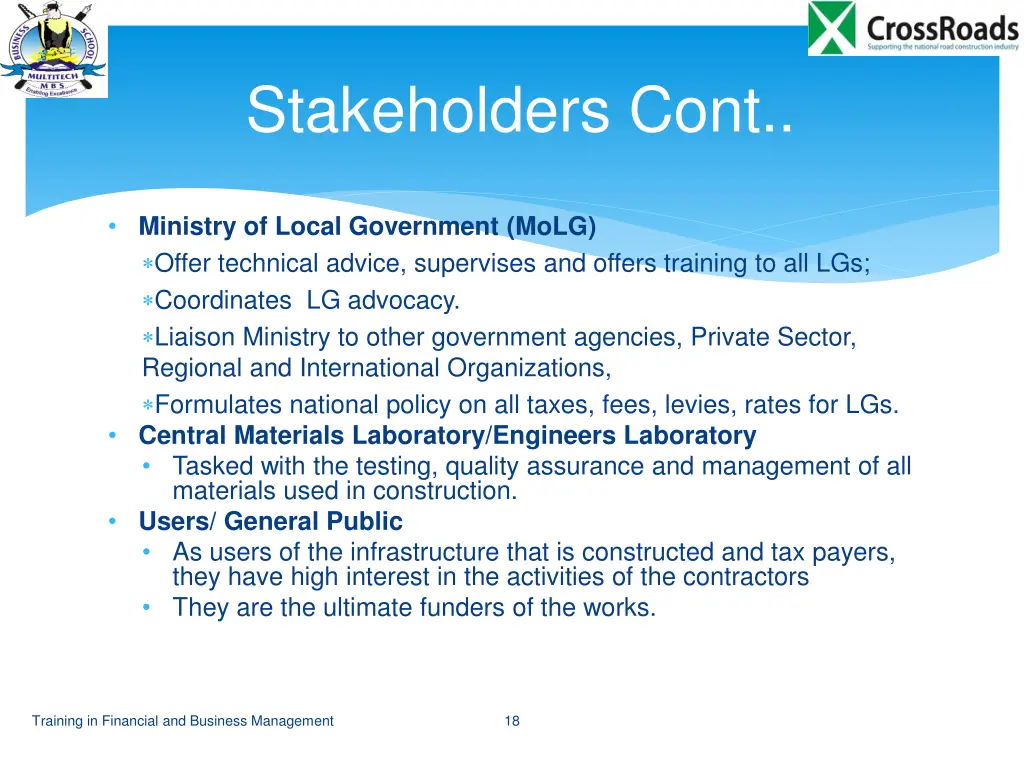 BUSINESS SCHOOL
MULTITECH
M B S
Enabling Excellence

CrossRoads
Supporting the national road construction industry

Stakeholders Cont..

• Ministry of Local Government (MoLG)
∗Offer technical advice, supervises and offers training to all LGs;
∗Coordinates LG advocacy.
∗Liaison Ministry to other government agencies, Private Sector, Regional and International Organizations,
∗Formulates national policy on all taxes, fees, levies, rates for LGs.
• Central Materials Laboratory/Engineers Laboratory
• Tasked with the testing, quality assurance and management of all materials used in construction.
• Users/ General Public
• As users of the infrastructure that is constructed and tax payers, they have high interest in the activities of the contractors
• They are the ultimate funders of the works.

Training in Financial and Business Management

18